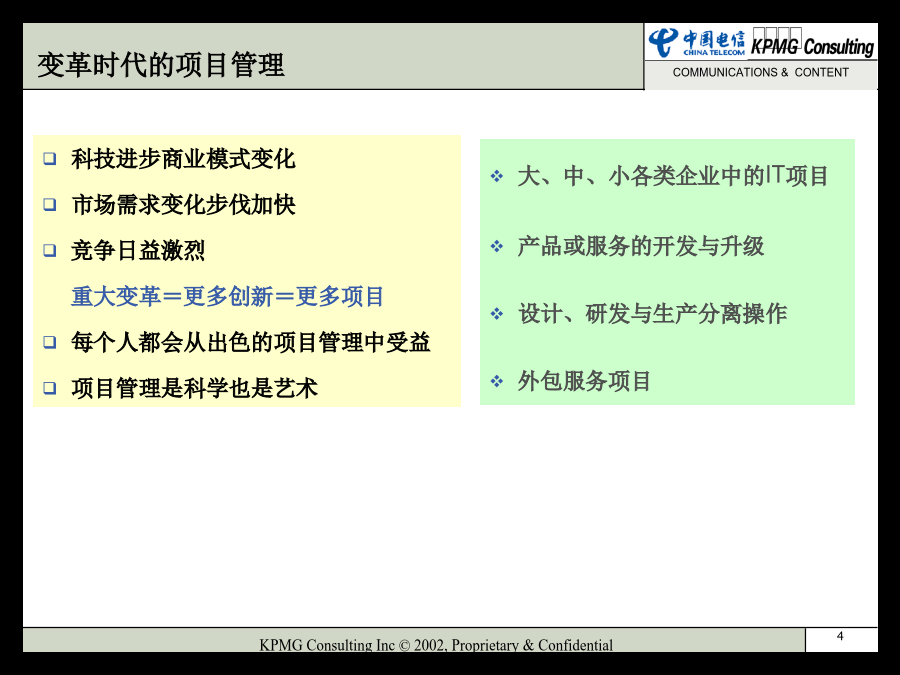 变革时代的项目管理

中国电信 CHINA TELECOM KPMG Consulting
COMMUNICATIONS & CONTENT

❑ 科技进步商业模式变化
❑ 市场需求变化步伐加快
❑ 竞争日益激烈
重大变革＝更多创新＝更多项目
❑ 每个人都会从出色的项目管理中受益
❑ 项目管理是科学也是艺术

❖ 大、中、小各类企业中的IT项目
❖ 产品或服务的开发与升级
❖ 设计、研发与生产分离操作
❖ 外包服务项目

KPMG Consulting Inc © 2002, Proprietary & Confidential
4